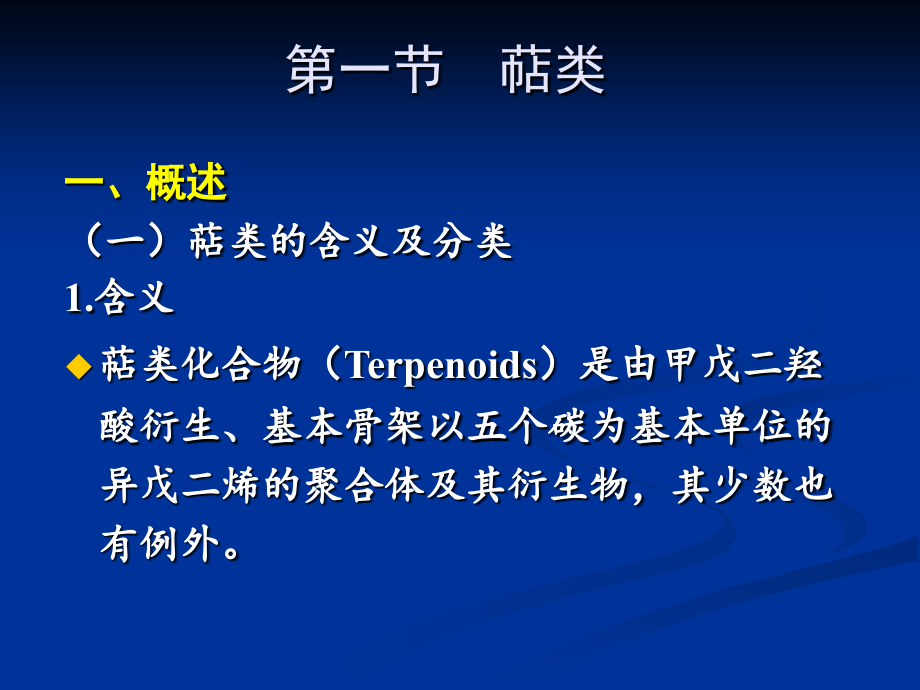 第一节　萜类

一、概述

（一）萜类的含义及分类

1.含义

◆ 萜类化合物（Terpenoids）是由甲戊二羟酸衍生、基本骨架以五个碳为基本单位的异戊二烯的聚合体及其衍生物，其少数也有例外。